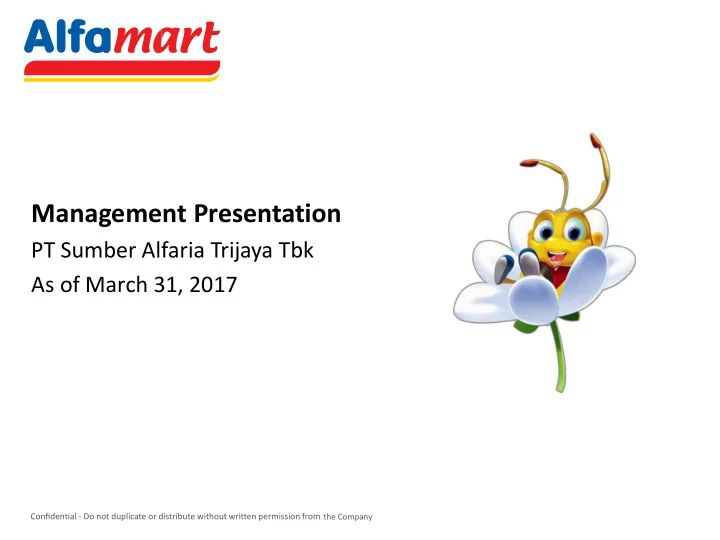 Alfamart

Management Presentation
PT Sumber Alfaria Trijaya Tbk
As of March 31, 2017

Confidential - Do not duplicate or distribute without written permission from the Company